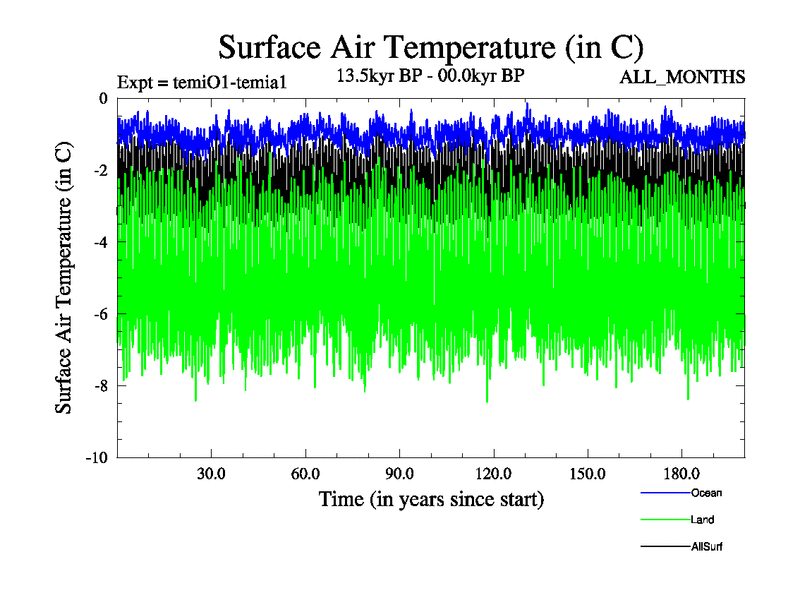 Surface Air Temperature (in C)

Expt = temiO1-temia1

13.5kyr BP - 00.0kyr BP

ALL_MONTHS

Surface Air Temperature (in C)

0
-2
-4
-6
-8
-10

30.0
60.0
90.0
120.0
150.0
180.0

Time (in years since start)

Ocean
Land
AllSurf